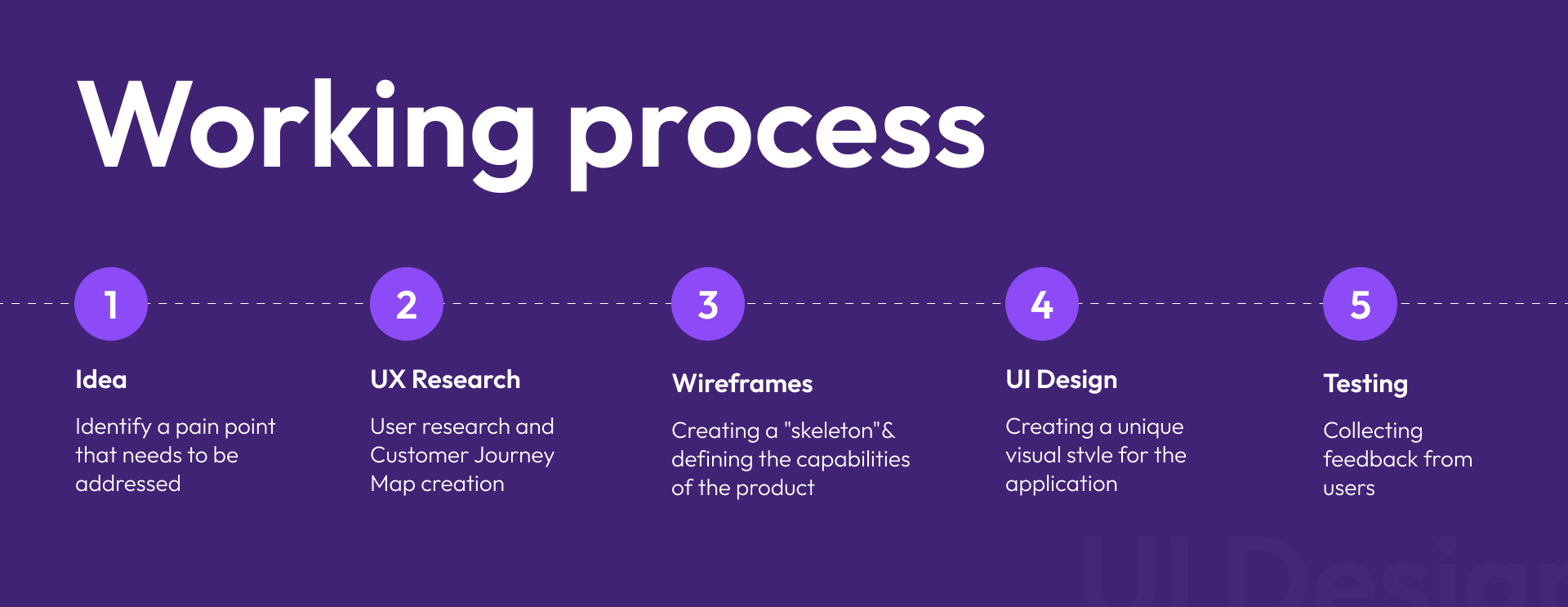 Working process

1

Idea

Identify a pain point that needs to be addressed

2

UX Research

User research and Customer Journey Map creation

3

Wireframes

Creating a "skeleton"& defining the capabilities of the product

4

UI Design

Creating a unique visual style for the application

5

Testing

Collecting feedback from users

UI Design